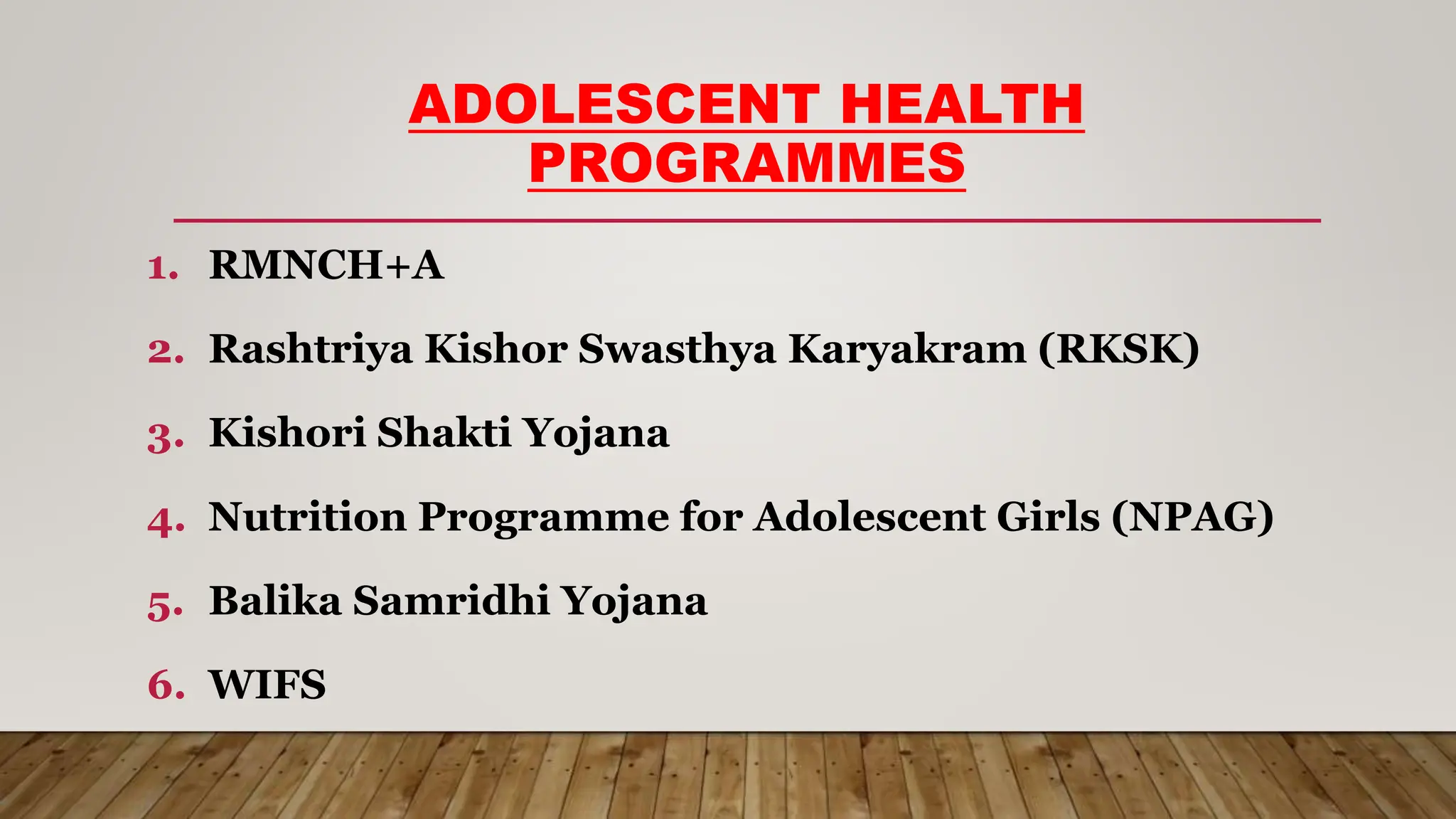 ADOLESCENT HEALTH PROGRAMMES

1. RMNCH+A
2. Rashtriya Kishor Swasthya Karyakram (RKSK)
3. Kishori Shakti Yojana
4. Nutrition Programme for Adolescent Girls (NPAG)
5. Balika Samridhi Yojana
6. WIFS